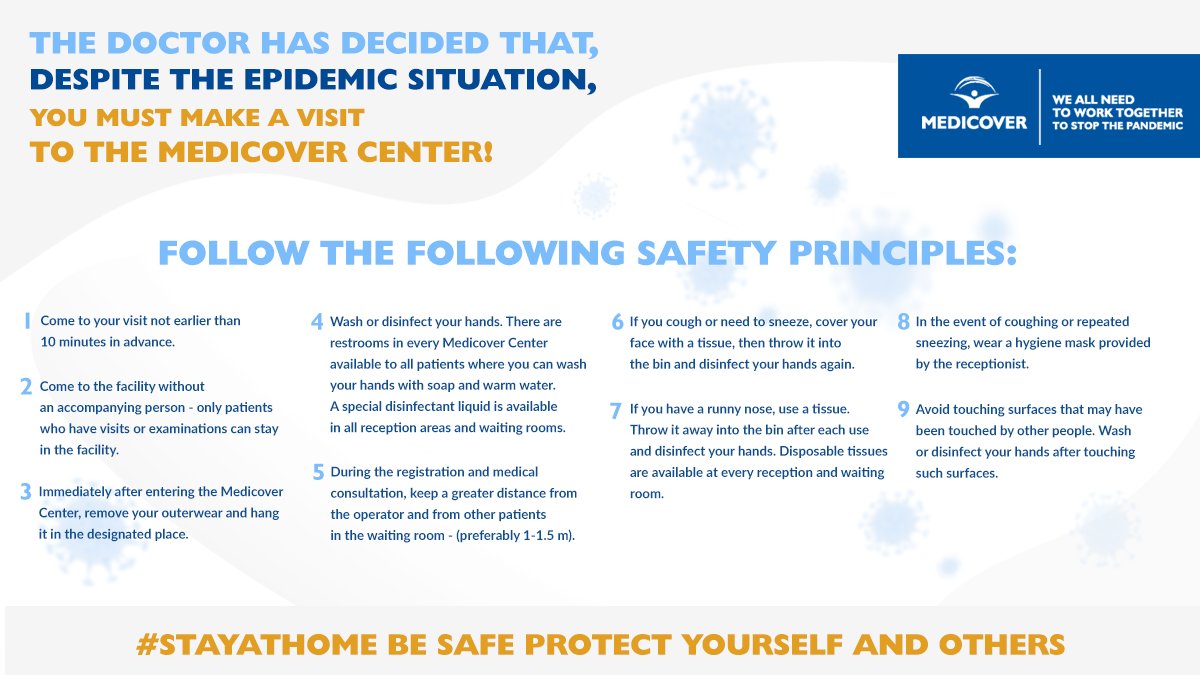 THE DOCTOR HAS DECIDED THAT, DESPITE THE EPIDEMIC SITUATION, YOU MUST MAKE A VISIT TO THE MEDICOVER CENTER!

MEDICOVER

WE ALL NEED TO WORK TOGETHER TO STOP THE PANDEMIC

FOLLOW THE FOLLOWING SAFETY PRINCIPLES:

1 Come to your visit not earlier than 10 minutes in advance.

2 Come to the facility without an accompanying person - only patients who have visits or examinations can stay in the facility.

3 Immediately after entering the Medicover Center, remove your outerwear and hang it in the designated place.

4 Wash or disinfect your hands. There are restrooms in every Medicover Center available to all patients where you can wash your hands with soap and warm water. A special disinfectant liquid is available in all reception areas and waiting rooms.

5 During the registration and medical consultation, keep a greater distance from the operator and from other patients in the waiting room - (preferably 1-1.5 m).

6 If you cough or need to sneeze, cover your face with a tissue, then throw it into the bin and disinfect your hands again.

7 If you have a runny nose, use a tissue. Throw it away into the bin after each use and disinfect your hands. Disposable tissues are available at every reception and waiting room.

8 In the event of coughing or repeated sneezing, wear a hygiene mask provided by the receptionist.

9 Avoid touching surfaces that may have been touched by other people. Wash or disinfect your hands after touching such surfaces.

#STAYATHOME BE SAFE PROTECT YOURSELF AND OTHERS